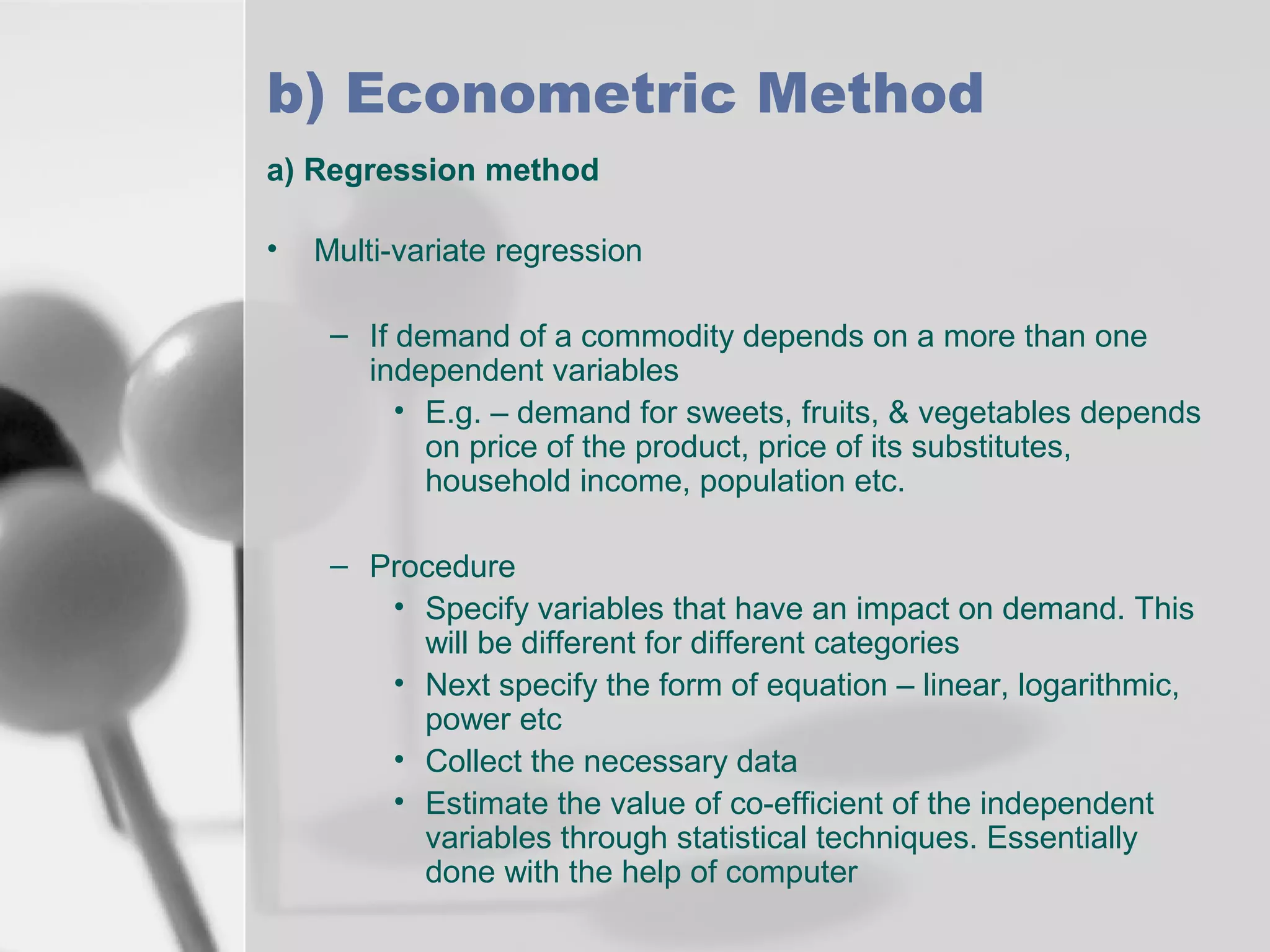 b) Econometric Method

a) Regression method

• Multi-variate regression

– If demand of a commodity depends on a more than one independent variables

• E.g. – demand for sweets, fruits, & vegetables depends on price of the product, price of its substitutes, household income, population etc.

– Procedure

• Specify variables that have an impact on demand. This will be different for different categories

• Next specify the form of equation – linear, logarithmic, power etc

• Collect the necessary data

• Estimate the value of co-efficient of the independent variables through statistical techniques. Essentially done with the help of computer